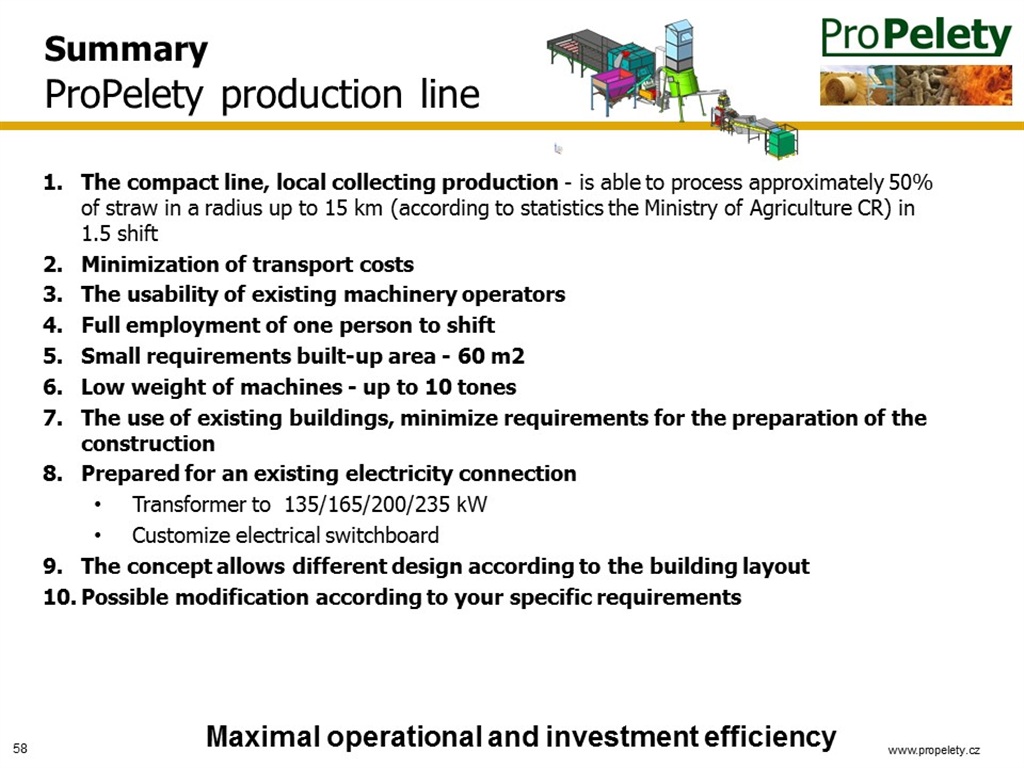 Summary
ProPelety production line

ProPelety

1. The compact line, local collecting production - is able to process approximately 50% of straw in a radius up to 15 km (according to statistics the Ministry of Agriculture CR) in 1.5 shift
2. Minimization of transport costs
3. The usability of existing machinery operators
4. Full employment of one person to shift
5. Small requirements built-up area - 60 m2
6. Low weight of machines - up to 10 tones
7. The use of existing buildings, minimize requirements for the preparation of the construction
8. Prepared for an existing electricity connection
 • Transformer to 135/165/200/235 kW
 • Customize electrical switchboard
9. The concept allows different design according to the building layout
10. Possible modification according to your specific requirements

Maximal operational and investment efficiency

58

www.propelety.cz